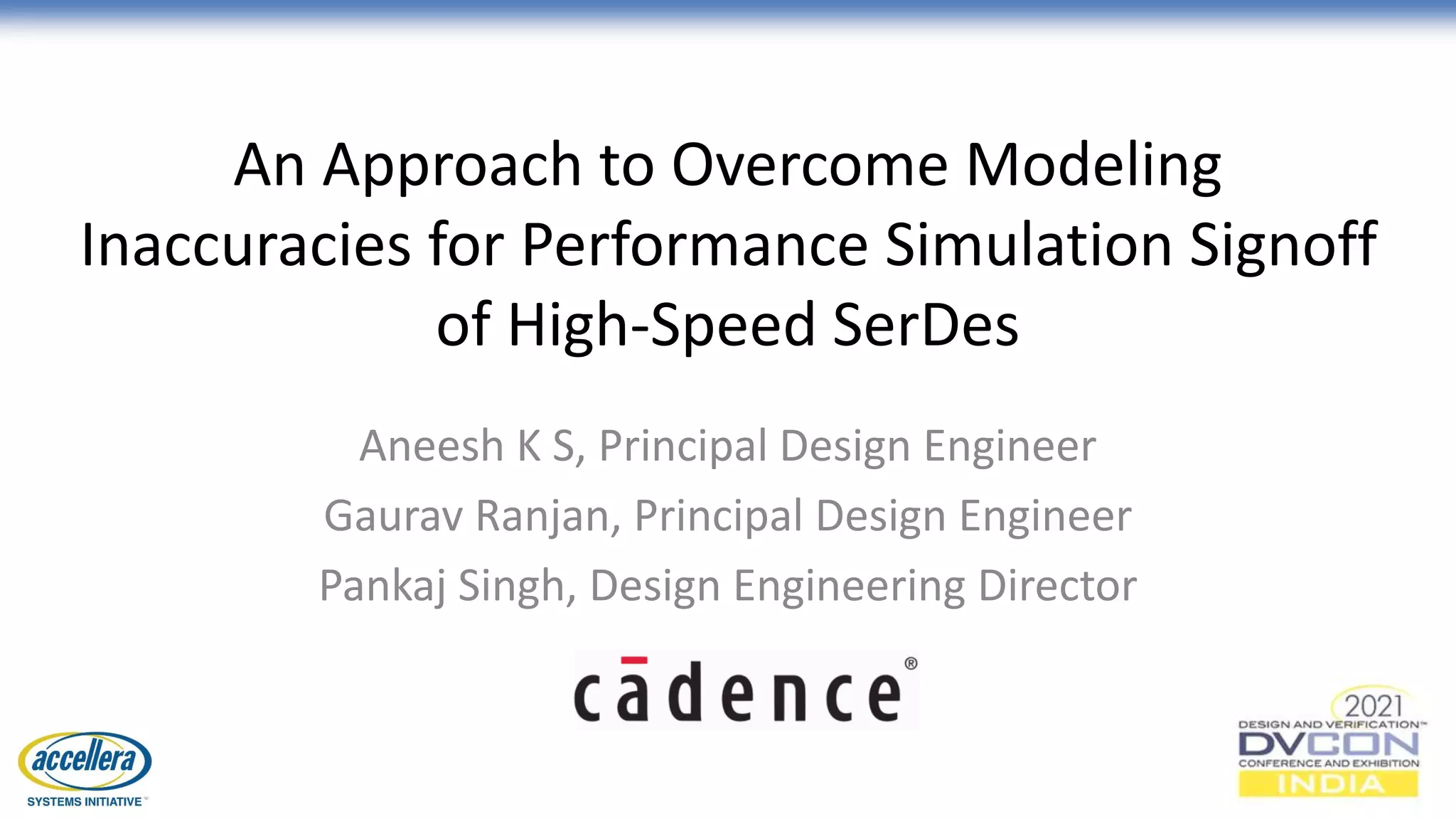 An Approach to Overcome Modeling Inaccuracies for Performance Simulation Signoff of High-Speed SerDes

Aneesh K S, Principal Design Engineer

Gaurav Ranjan, Principal Design Engineer

Pankaj Singh, Design Engineering Director

cādence®

accellera
SYSTEMS INITIATIVE™

2021
DESIGN AND VERIFICATION™
DVCON
CONFERENCE AND EXHIBITION
INDIA